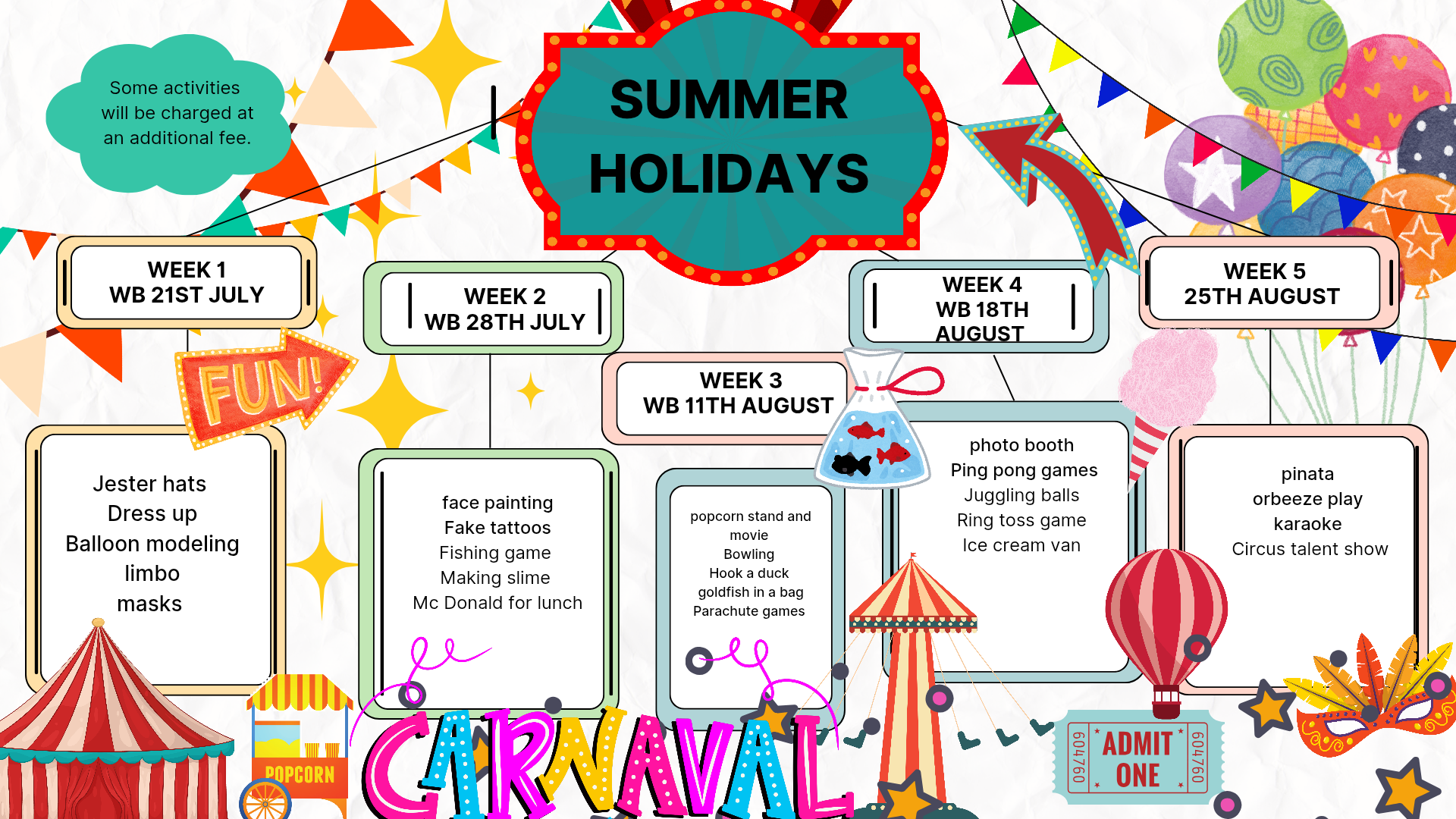 Some activities will be charged at an additional fee.

SUMMER HOLIDAYS

WEEK 1
WB 21ST JULY

FUN!

Jester hats
Dress up
Balloon modeling
limbo
masks

WEEK 2
WB 28TH JULY

face painting
Fake tattoos
Fishing game
Making slime
Mc Donald for lunch

WEEK 3
WB 11TH AUGUST

popcorn stand and movie
Bowling
Hook a duck
goldfish in a bag
Parachute games

WEEK 4
WB 18TH AUGUST

photo booth
Ping pong games
Juggling balls
Ring toss game
Ice cream van

WEEK 5
25TH AUGUST

pinata
orbeeze play
karaoke
Circus talent show

POPCORN

CARNAVAL

604760 ADMIT ONE 604760